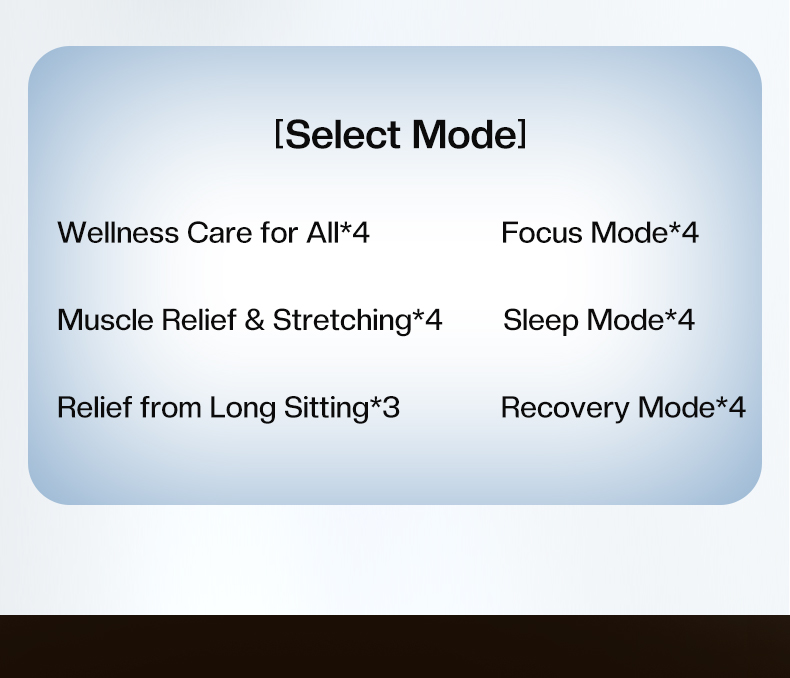 [Select Mode]

Wellness Care for All*4

Muscle Relief & Stretching*4

Relief from Long Sitting*3

Focus Mode*4

Sleep Mode*4

Recovery Mode*4